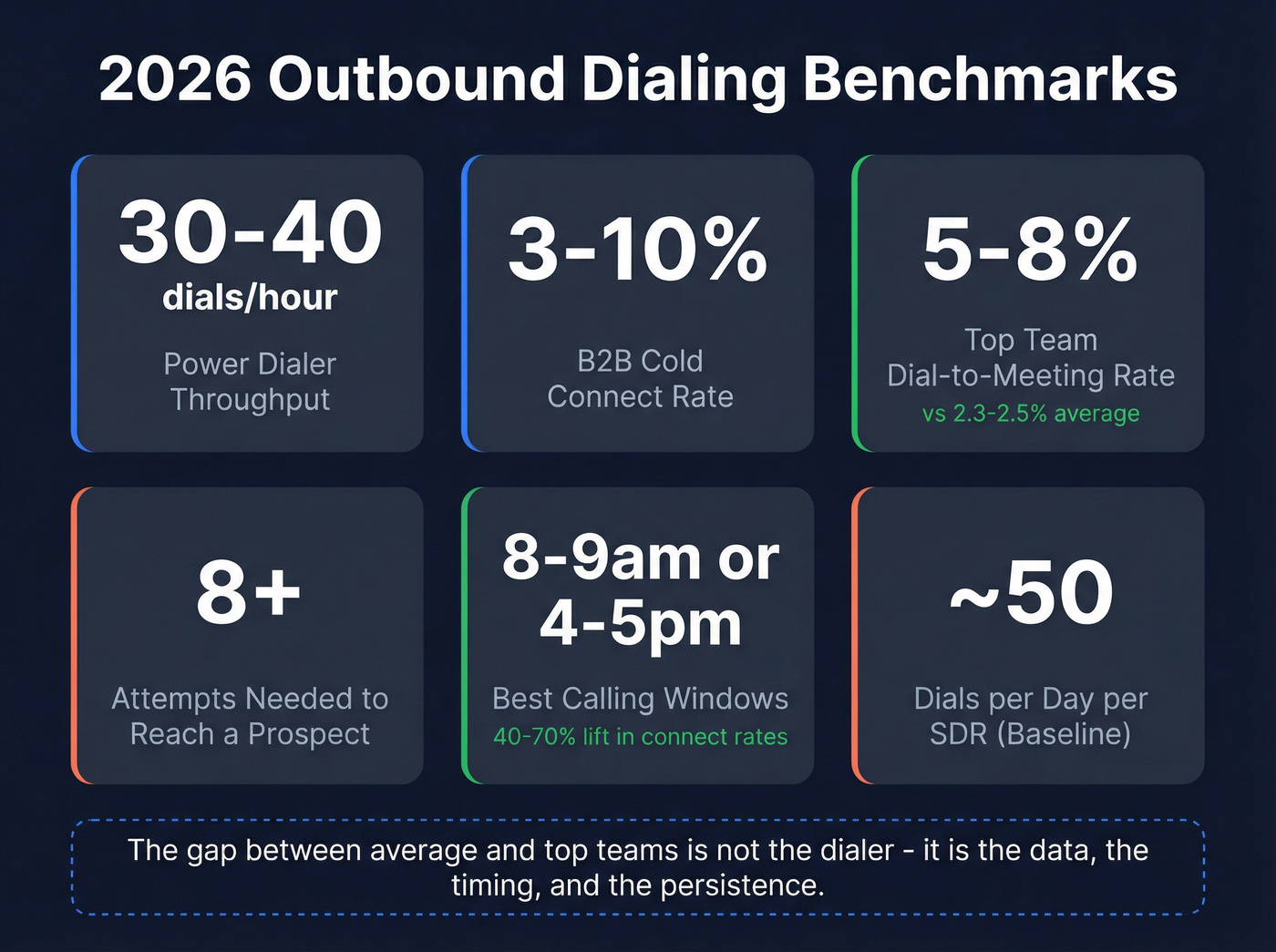 2026 Outbound Dialing Benchmarks

30-40
dials/hour
Power Dialer Throughput

3-10%
B2B Cold Connect Rate

5-8%
Top Team Dial-to-Meeting Rate
vs 2.3-2.5% average

8+
Attempts Needed to Reach a Prospect

8-9am or 4-5pm
Best Calling Windows
40-70% lift in connect rates

~50
Dials per Day per SDR (Baseline)

The gap between average and top teams is not the dialer - it is the data, the timing, and the persistence.